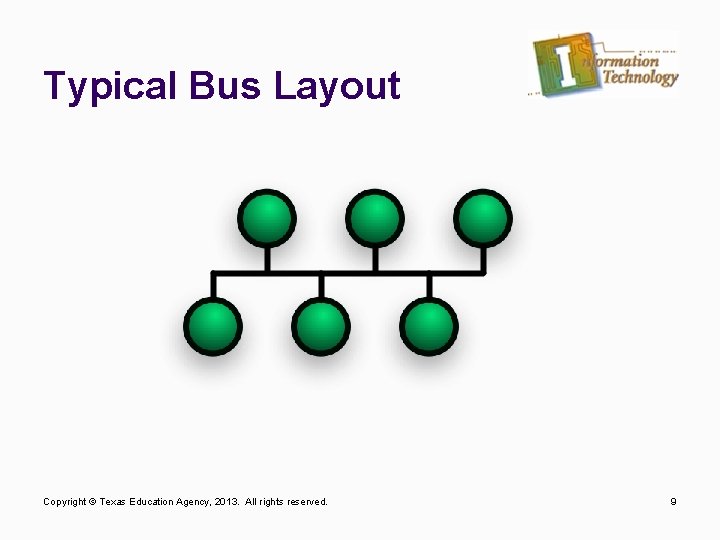 Typical Bus Layout

Information Technology

Copyright © Texas Education Agency, 2013. All rights reserved.

9